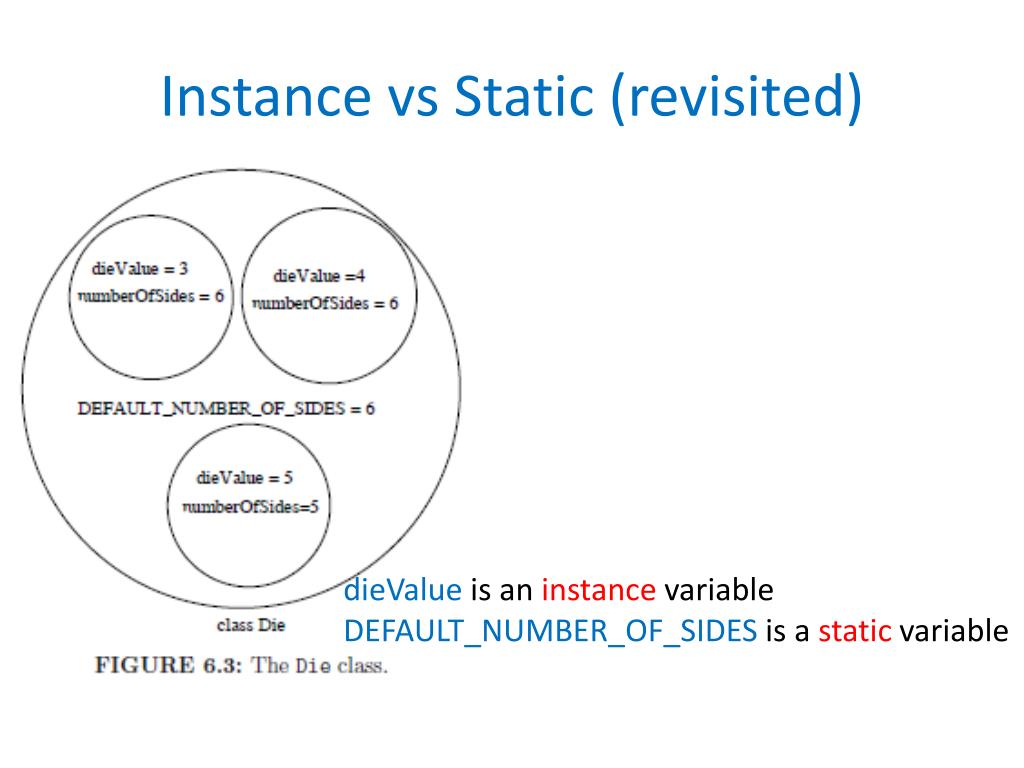 Instance vs Static (revisited)

dieValue = 3
numberOfSides = 6

dieValue =4
numberOfSides = 6

DEFAULT_NUMBER_OF_SIDES = 6

dieValue = 5
numberOfSides=5

class Die

FIGURE 6.3: The Die class.

dieValue is an instance variable
DEFAULT_NUMBER_OF_SIDES is a static variable